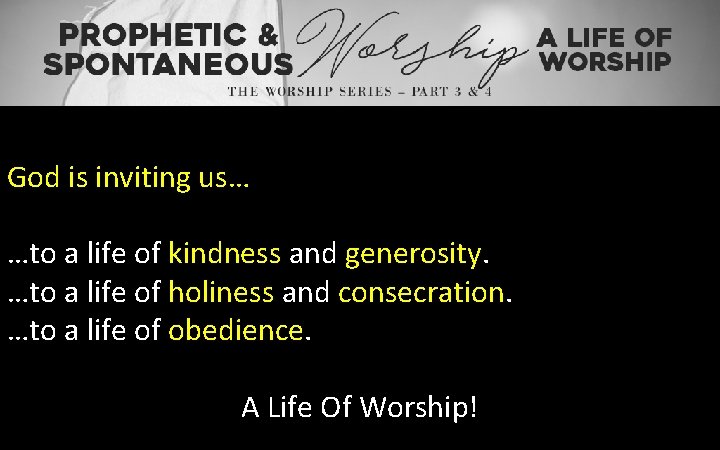 PROPHETIC & SPONTANEOUS Worship A LIFE OF WORSHIP

THE WORSHIP SERIES – PART 3 & 4

God is inviting us…

…to a life of kindness and generosity.
…to a life of holiness and consecration.
…to a life of obedience.

A Life Of Worship!